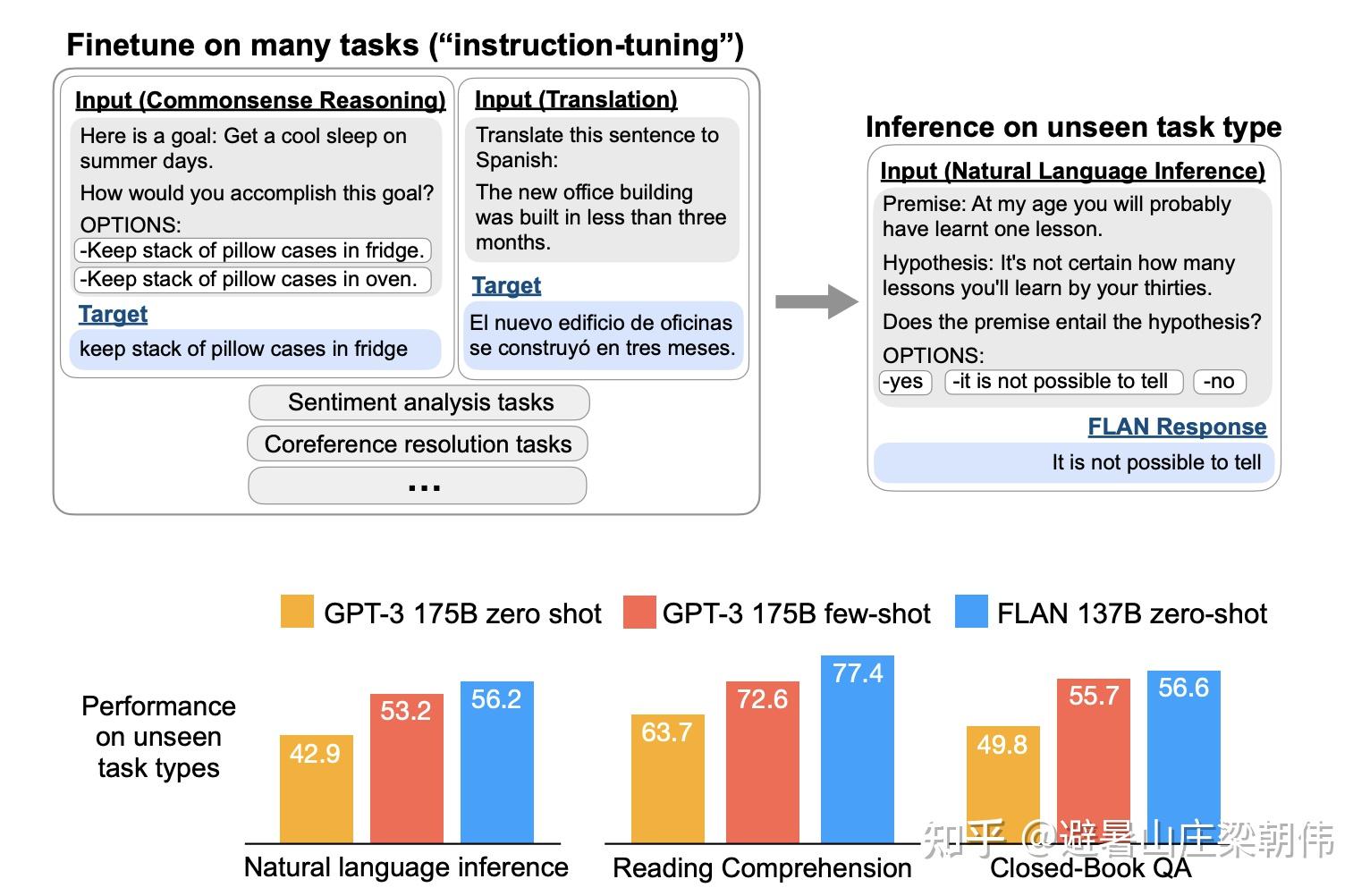 Finetune on many tasks (“instruction-tuning”)

Input (Commonsense Reasoning)

Here is a goal: Get a cool sleep on summer days.

How would you accomplish this goal?

OPTIONS:

-Keep stack of pillow cases in fridge.

-Keep stack of pillow cases in oven.

Target

keep stack of pillow cases in fridge

Input (Translation)

Translate this sentence to Spanish:

The new office building was built in less than three months.

Target

El nuevo edificio de oficinas se construyó en tres meses.

Sentiment analysis tasks

Coreference resolution tasks

...

Inference on unseen task type

Input (Natural Language Inference)

Premise: At my age you will probably have learnt one lesson.

Hypothesis: It's not certain how many lessons you'll learn by your thirties.

Does the premise entail the hypothesis?

OPTIONS:

-yes -it is not possible to tell -no

FLAN Response

It is not possible to tell

GPT-3 175B zero shot GPT-3 175B few-shot FLAN 137B zero-shot

Performance on unseen task types

42.9 53.2 56.2

Natural language inference

63.7 72.6 77.4

Reading Comprehension

49.8 55.7 56.6

Closed-Book QA

知乎 @避暑山庄梁朝伟